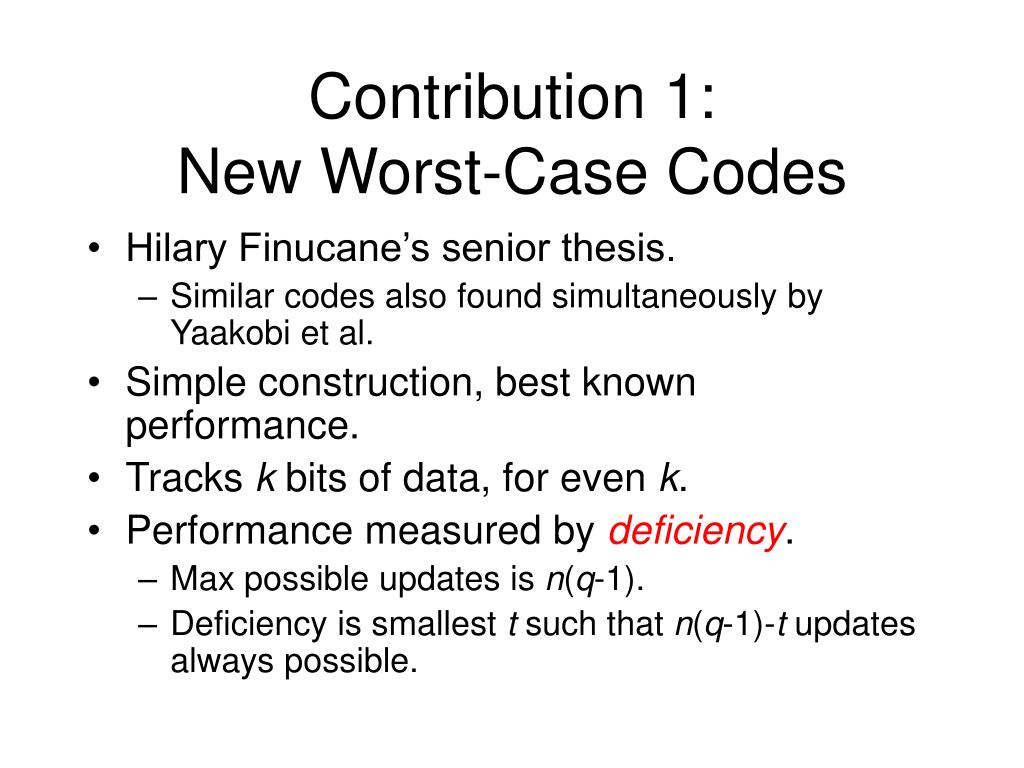 Contribution 1:
New Worst-Case Codes

• Hilary Finucane's senior thesis.
– Similar codes also found simultaneously by Yaakobi et al.
• Simple construction, best known performance.
• Tracks $k$ bits of data, for even $k$.
• Performance measured by deficiency.
– Max possible updates is $n(q-1)$.
– Deficiency is smallest $t$ such that $n(q-1)-t$ updates always possible.